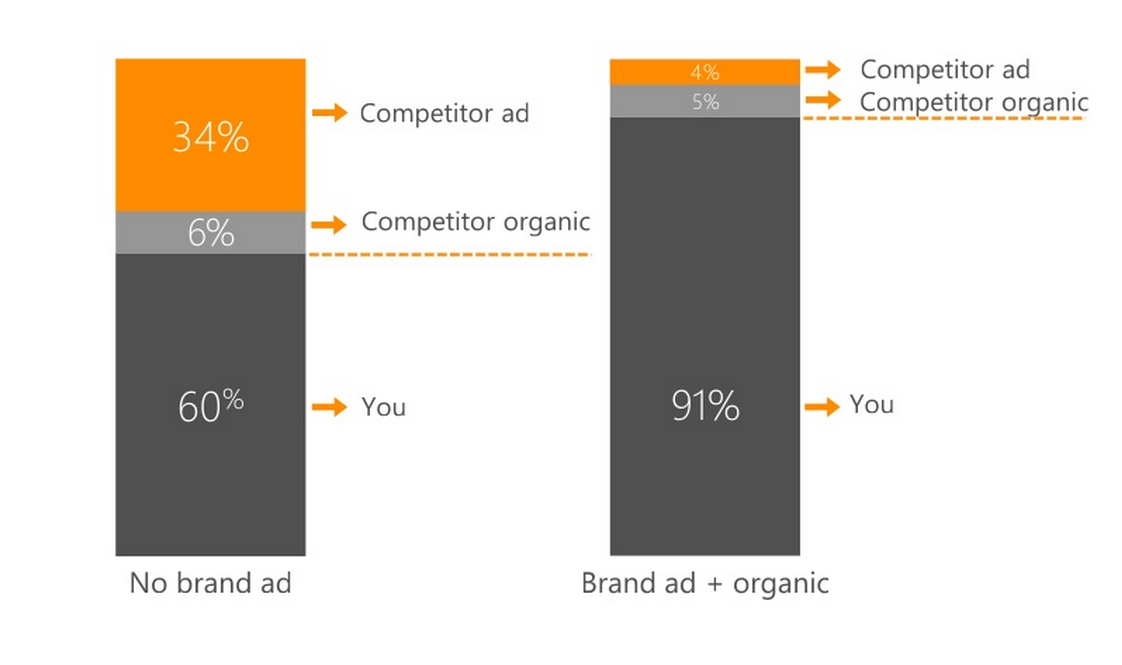 34%
Competitor ad
6%
Competitor organic
60%
You
No brand ad

4%
Competitor ad
5%
Competitor organic
91%
You
Brand ad + organic